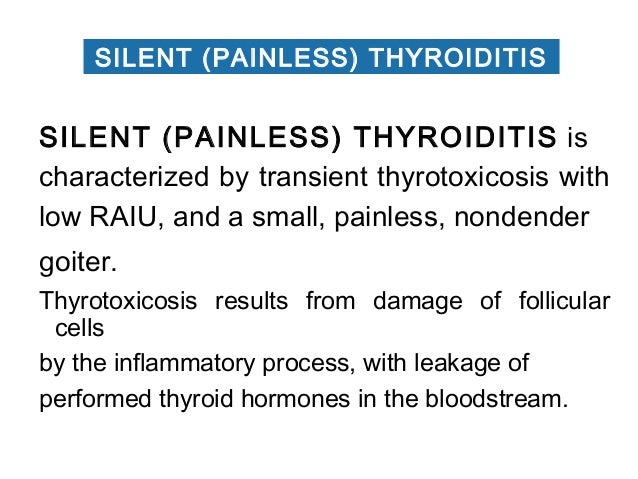 SILENT (PAINLESS) THYROIDITIS

SILENT (PAINLESS) THYROIDITIS is characterized by transient thyrotoxicosis with low RAIU, and a small, painless, nondender goiter.

Thyrotoxicosis results from damage of follicular cells

by the inflammatory process, with leakage of

performed thyroid hormones in the bloodstream.